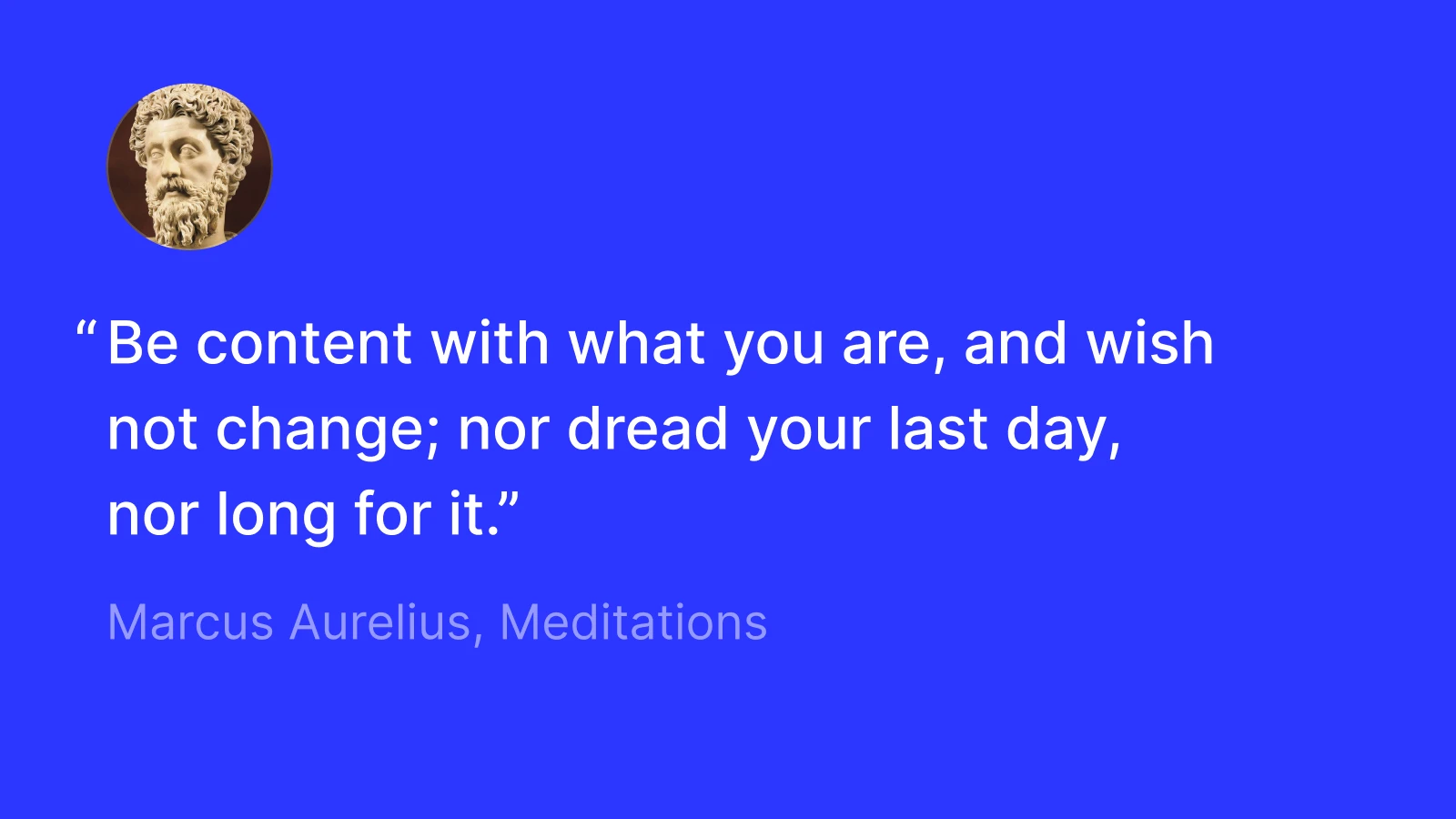 “Be content with what you are, and wish not change; nor dread your last day, nor long for it.”

Marcus Aurelius, Meditations